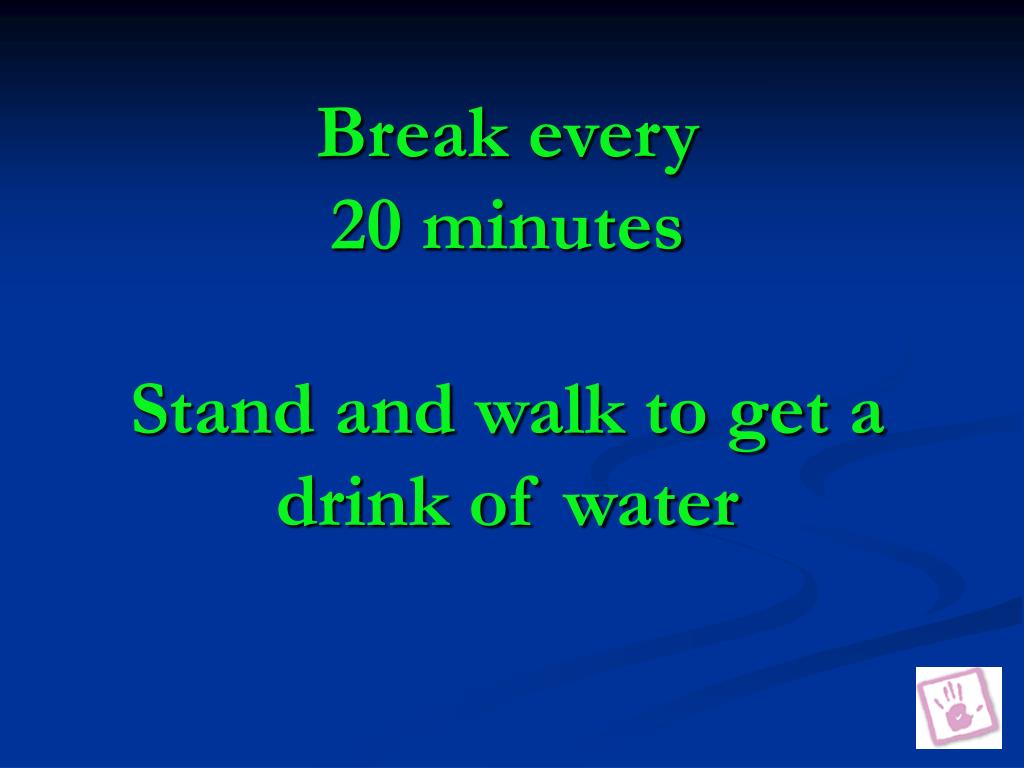 Break every
20 minutes

Stand and walk to get a drink of water